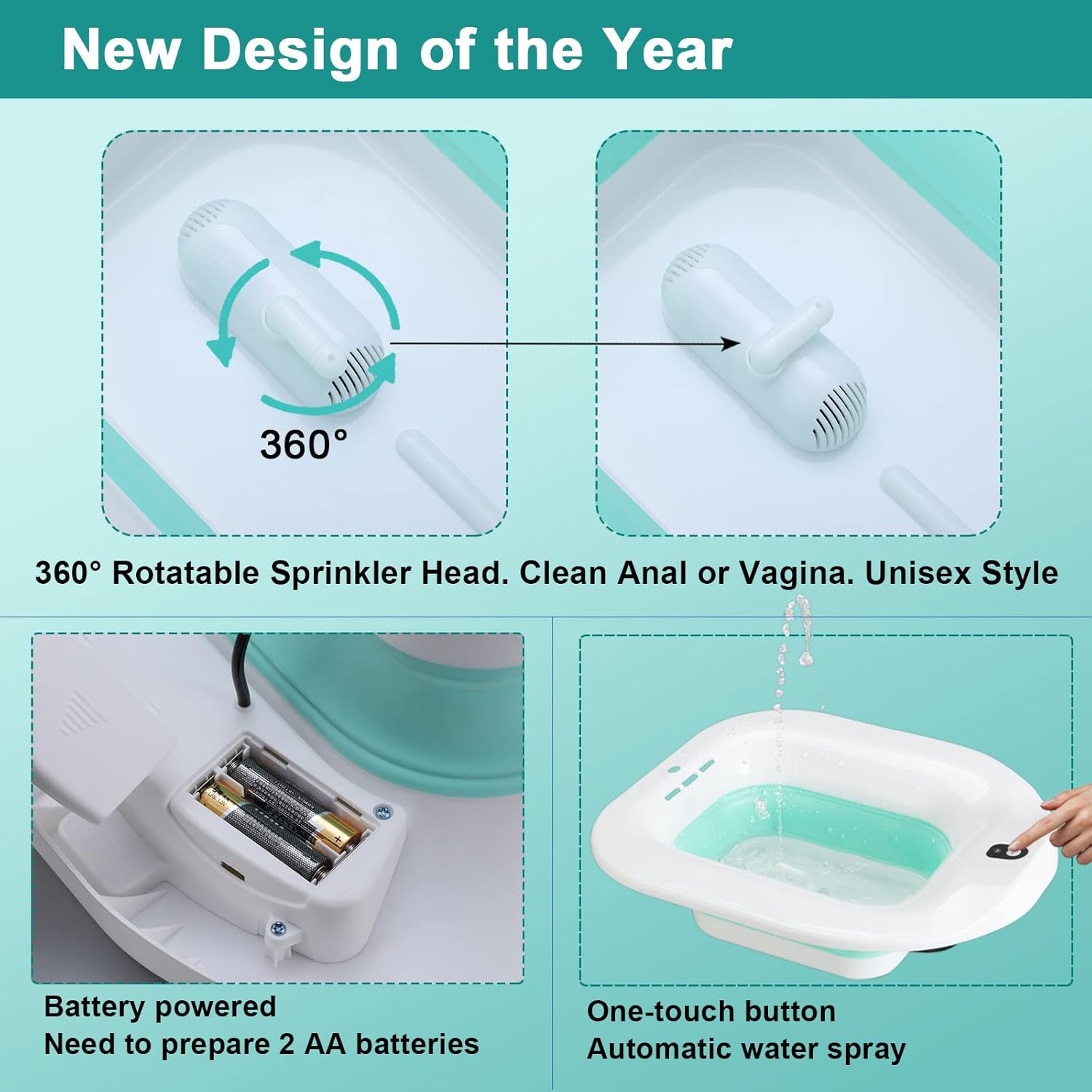 New Design of the Year

360°

360° Rotatable Sprinkler Head. Clean Anal or Vagina. Unisex Style

Battery powered
Need to prepare 2 AA batteries

One-touch button
Automatic water spray